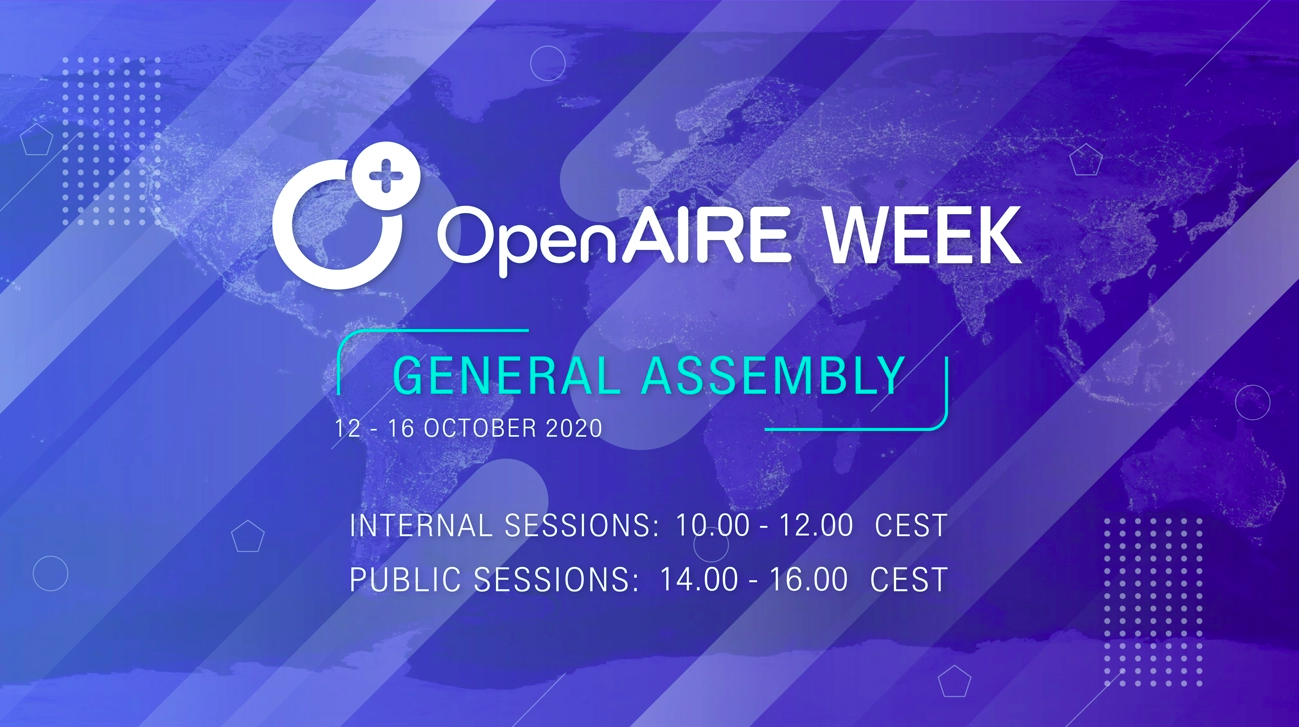 OpenAIRE WEEK

GENERAL ASSEMBLY
12 - 16 OCTOBER 2020

INTERNAL SESSIONS: 10.00 - 12.00 CEST
PUBLIC SESSIONS: 14.00 - 16.00 CEST